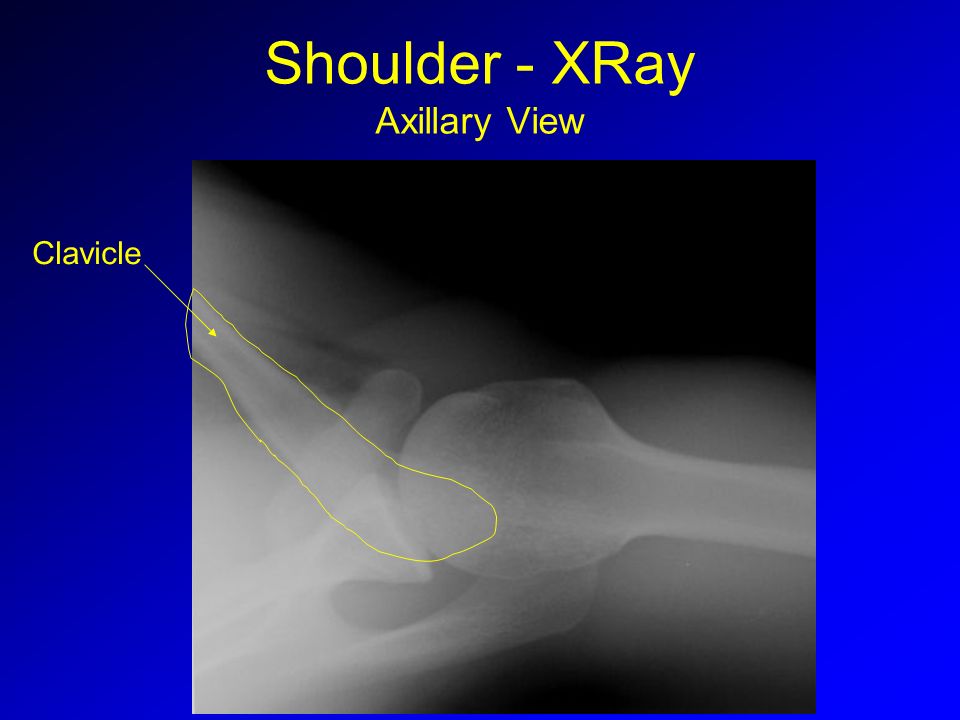 Shoulder - XRay
Axillary View

Clavicle